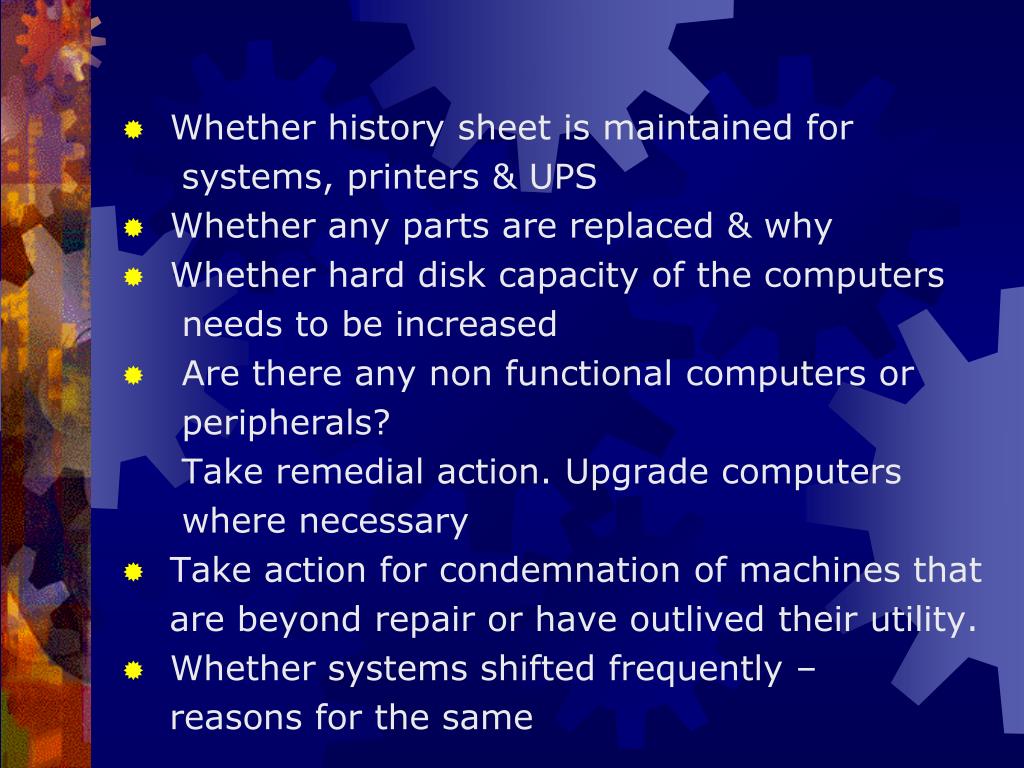 Whether history sheet is maintained for systems, printers & UPS

Whether any parts are replaced & why

Whether hard disk capacity of the computers needs to be increased

Are there any non functional computers or peripherals?

Take remedial action. Upgrade computers where necessary

Take action for condemnation of machines that are beyond repair or have outlived their utility.

Whether systems shifted frequently – reasons for the same